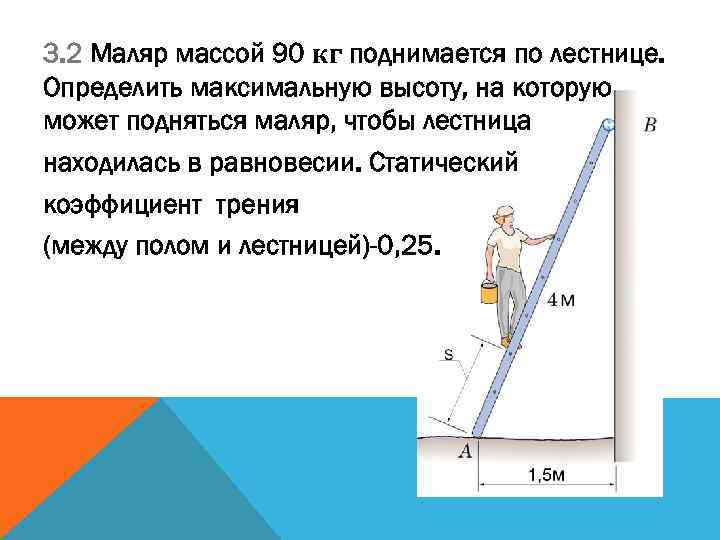 3.2 Маляр массой 90 кг поднимается по лестнице. Определить максимальную высоту, на которую может подняться маляр, чтобы лестница находилась в равновесии. Статический коэффициент трения (между полом и лестницей)-0,25.

B
4 м
s
A
1,5м